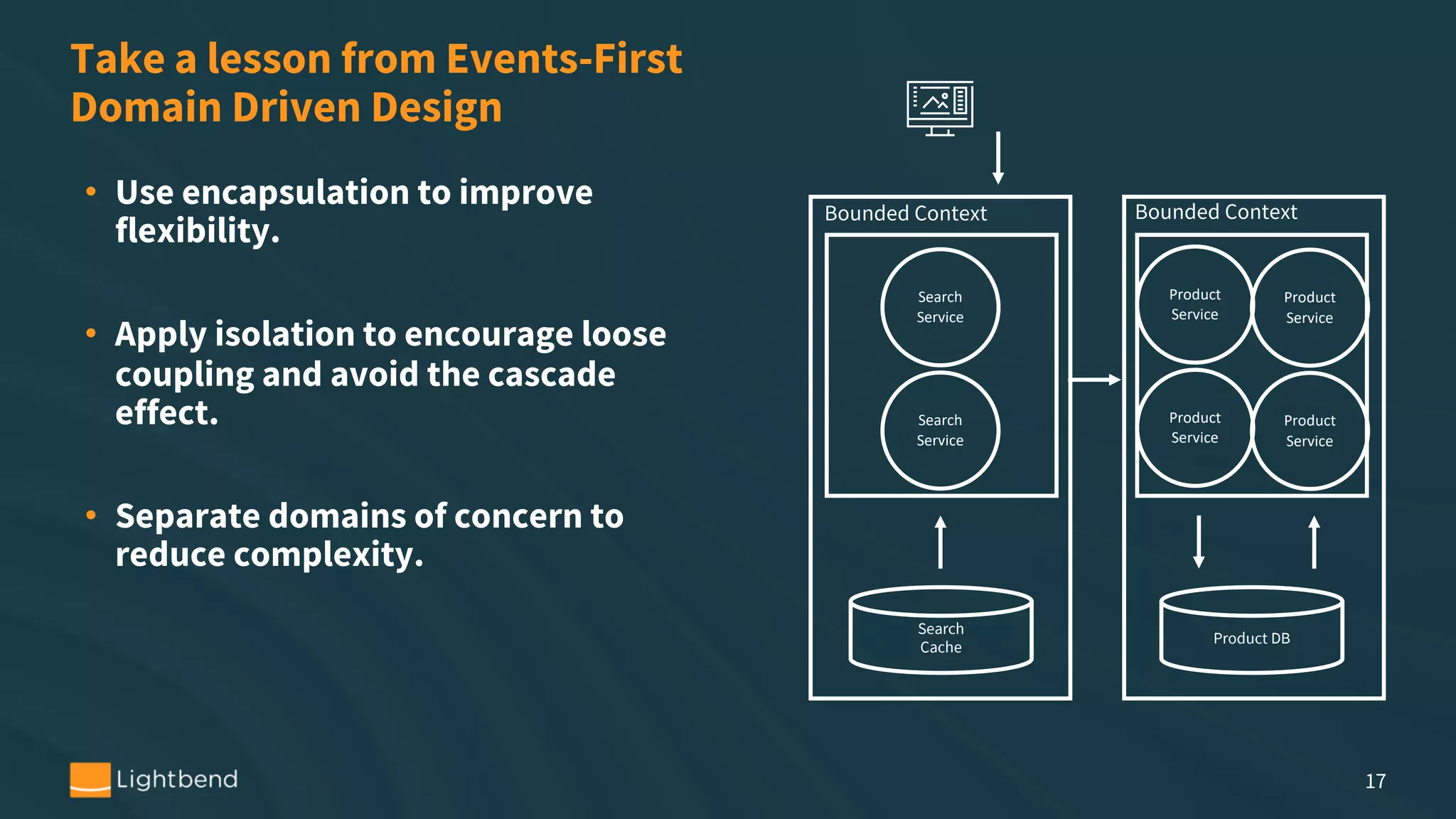 Take a lesson from Events-First Domain Driven Design

• Use encapsulation to improve flexibility.

• Apply isolation to encourage loose coupling and avoid the cascade effect.

• Separate domains of concern to reduce complexity.

Bounded Context

Search Service

Search Service

Search Cache

Bounded Context

Product Service

Product Service

Product Service

Product Service

Product DB

Lightbend

17